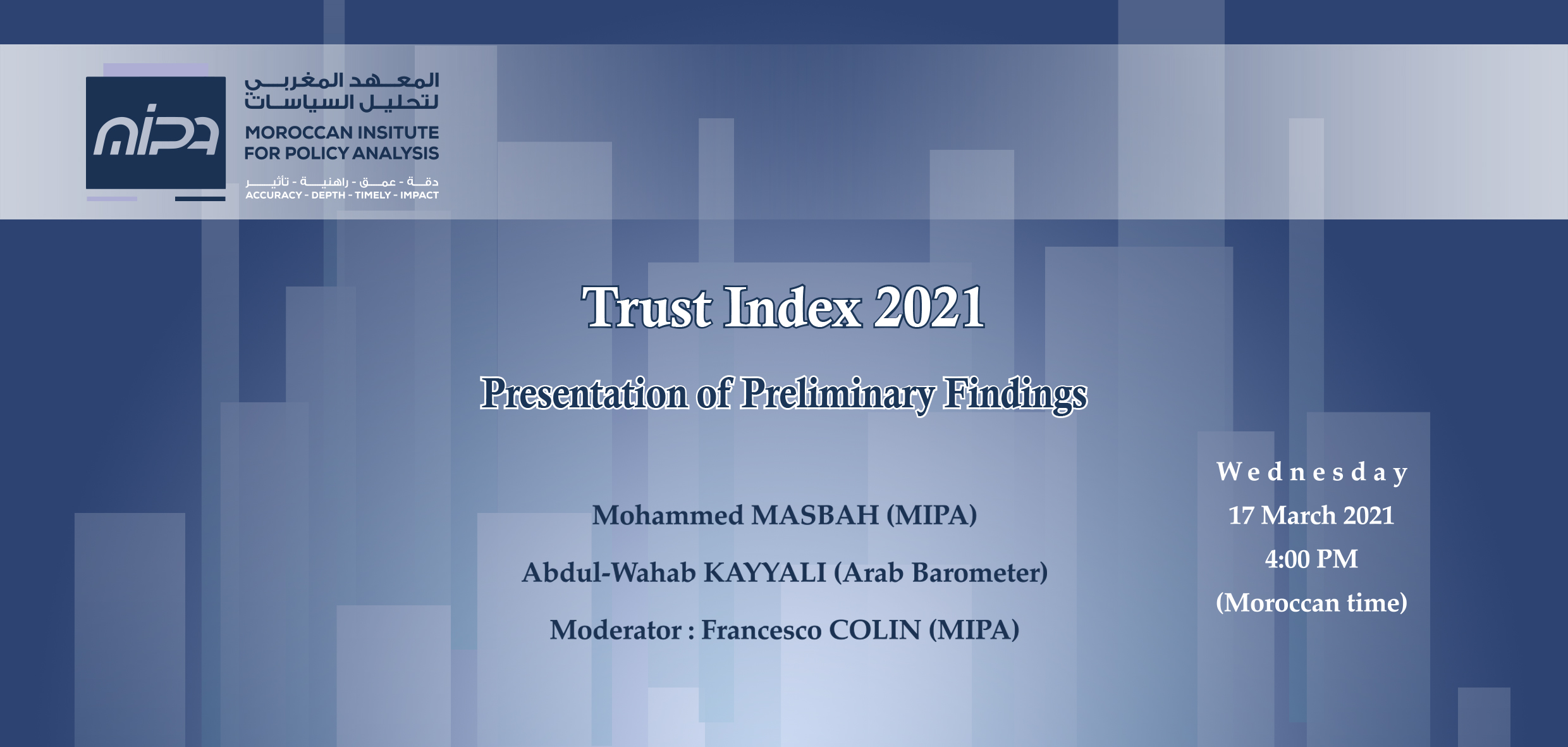 mipa

المعهد المغربي لتحليل السياسات
MOROCCAN INSITUTE FOR POLICY ANALYSIS
دقة - عمق - راهنية - تأثير
ACCURACY - DEPTH - TIMELY - IMPACT

Trust Index 2021

Presentation of Preliminary Findings

Mohammed MASBAH (MIPA)

Abdul-Wahab KAYYALI (Arab Barometer)

Moderator : Francesco COLIN (MIPA)

Wednesday
17 March 2021
4:00 PM
(Moroccan time)